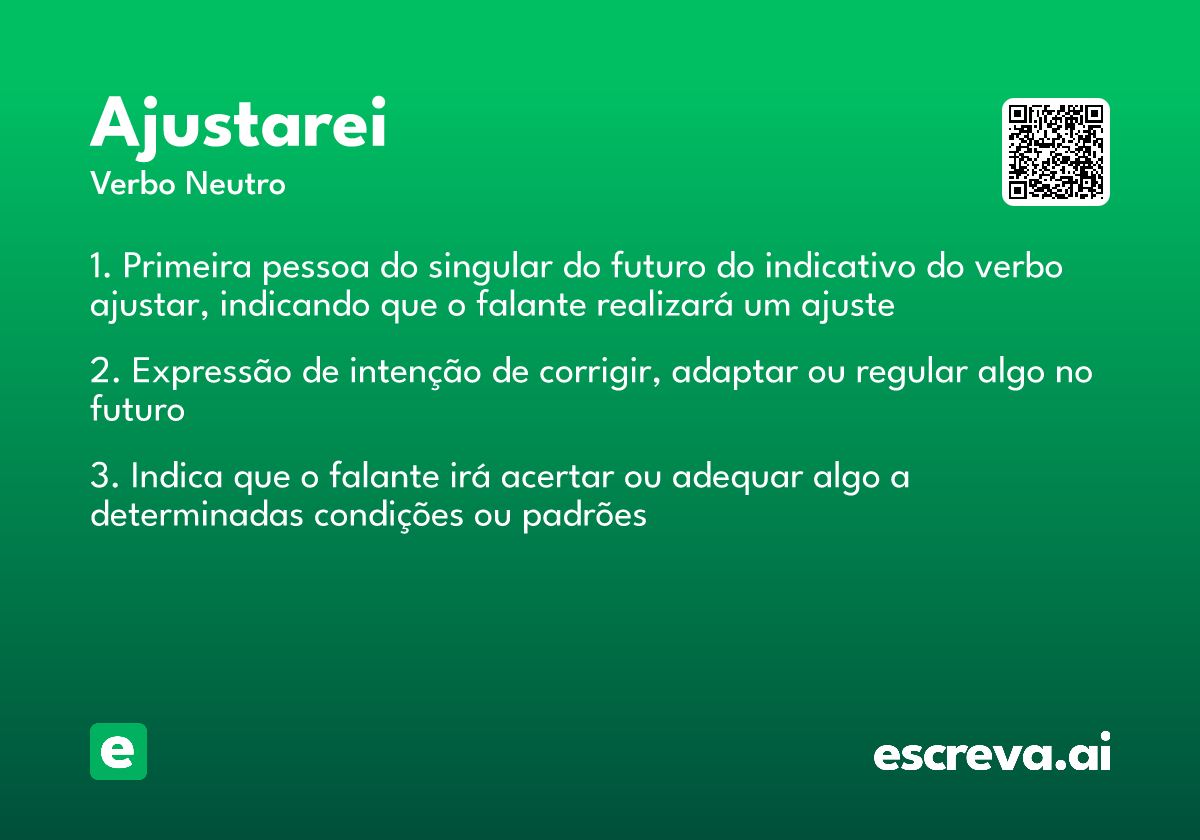 Ajustarei
Verbo Neutro

1. Primeira pessoa do singular do futuro do indicativo do verbo ajustar, indicando que o falante realizará um ajuste

2. Expressão de intenção de corrigir, adaptar ou regular algo no futuro

3. Indica que o falante irá acertar ou adequar algo a determinadas condições ou padrões

e

escreva.ai